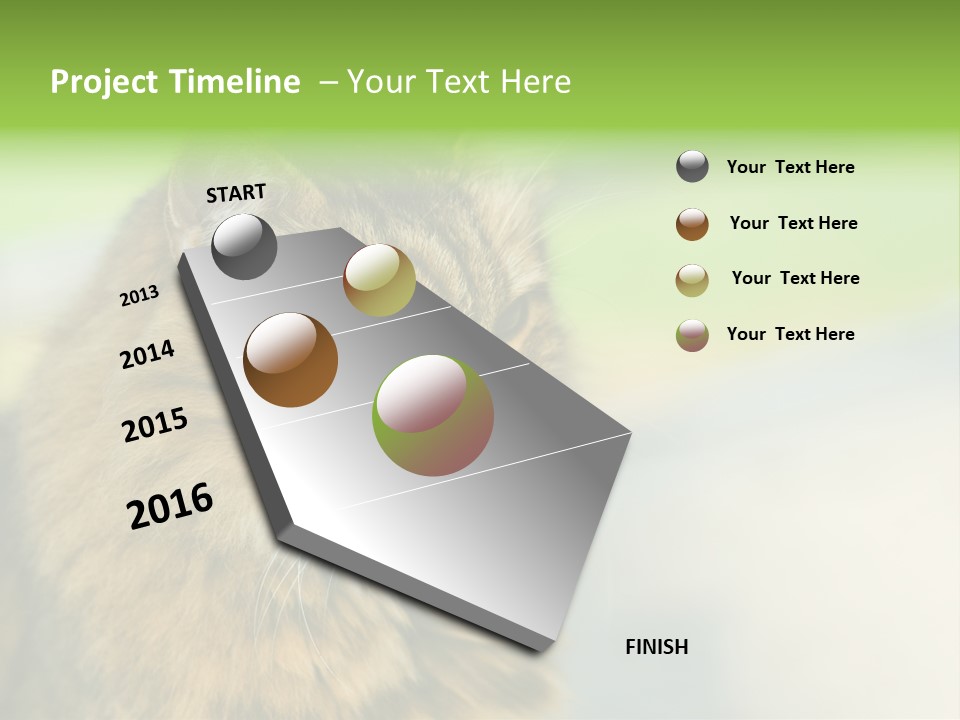 Project Timeline – Your Text Here

START

2013

2014

2015

2016

FINISH

Your Text Here

Your Text Here

Your Text Here

Your Text Here